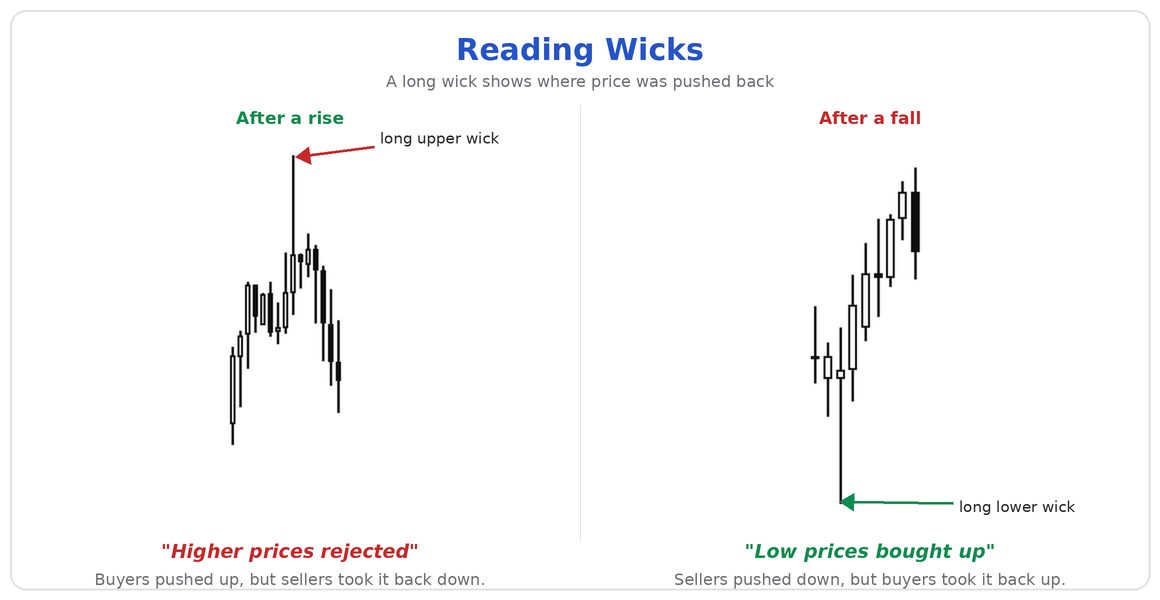 Reading Wicks

A long wick shows where price was pushed back

After a rise

long upper wick

"Higher prices rejected"

Buyers pushed up, but sellers took it back down.

After a fall

long lower wick

"Low prices bought up"

Sellers pushed down, but buyers took it back up.